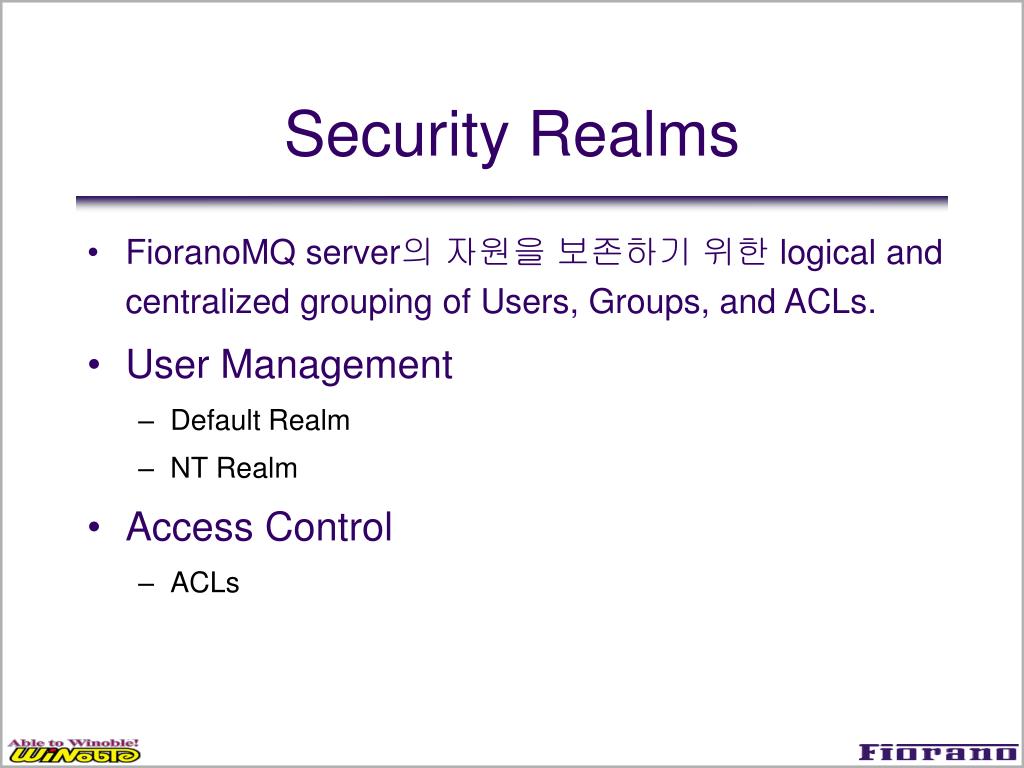 Security Realms

• FioranoMQ server의 자원을 보존하기 위한 logical and centralized grouping of Users, Groups, and ACLs.
• User Management
– Default Realm
– NT Realm
• Access Control
– ACLs

Able to Winoble!
WiNoble

Fiorano